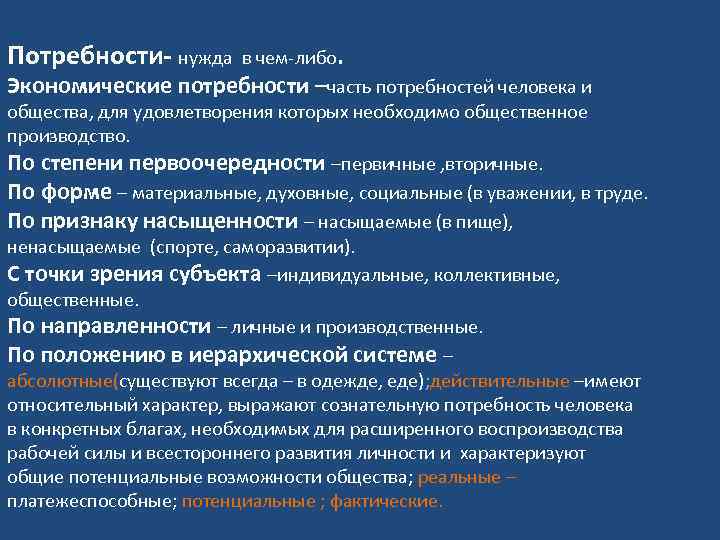 Потребности- нужда в чем-либо.
Экономические потребности –часть потребностей человека и общества, для удовлетворения которых необходимо общественное производство.
По степени первоочередности –первичные ,вторичные.
По форме – материальные, духовные, социальные (в уважении, в труде.
По признаку насыщенности – насыщаемые (в пище), ненасыщаемые (спорте, саморазвитии).
С точки зрения субъекта –индивидуальные, коллективные, общественные.
По направленности – личные и производственные.
По положению в иерархической системе – абсолютные(существуют всегда – в одежде, еде);действительные –имеют относительный характер, выражают сознательную потребность человека в конкретных благах, необходимых для расширенного воспроизводства рабочей силы и всестороннего развития личности и характеризуют общие потенциальные возможности общества; реальные – платежеспособные; потенциальные ; фактические.